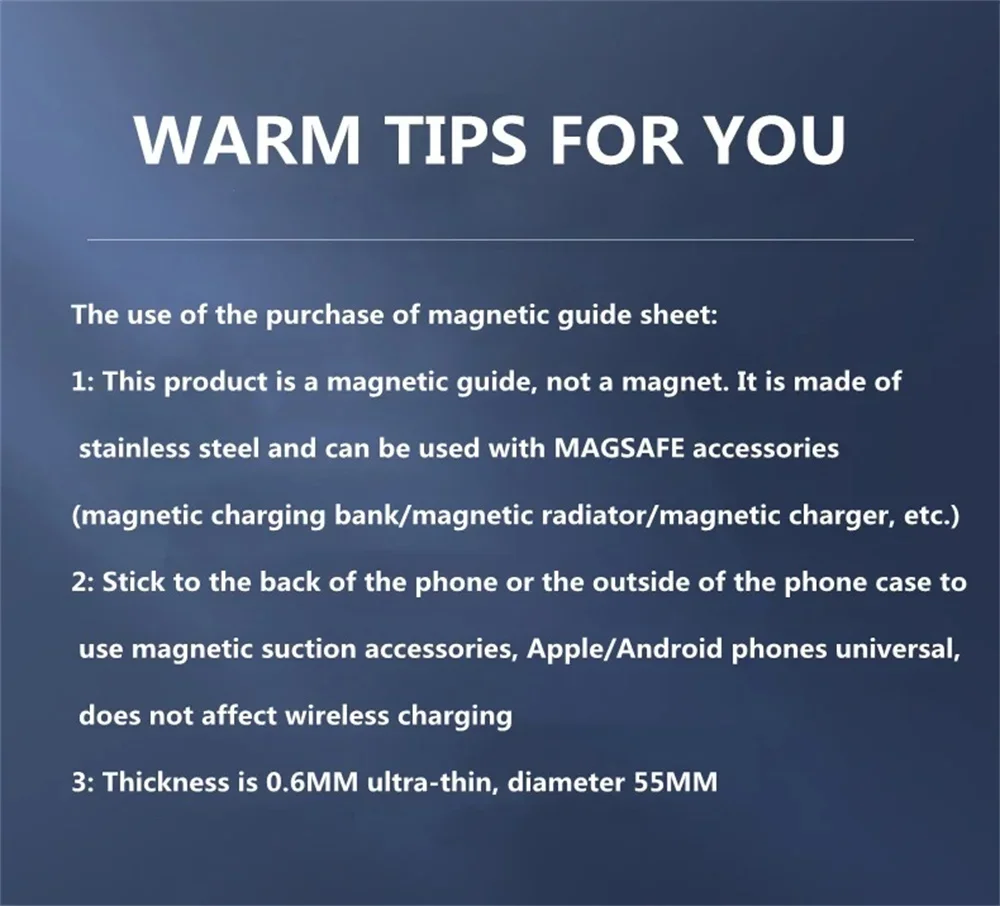 WARM TIPS FOR YOU

The use of the purchase of magnetic guide sheet:

1: This product is a magnetic guide, not a magnet. It is made of stainless steel and can be used with MAGSAFE accessories (magnetic charging bank/magnetic radiator/magnetic charger, etc.)

2: Stick to the back of the phone or the outside of the phone case to use magnetic suction accessories, Apple/Android phones universal, does not affect wireless charging

3: Thickness is 0.6MM ultra-thin, diameter 55MM